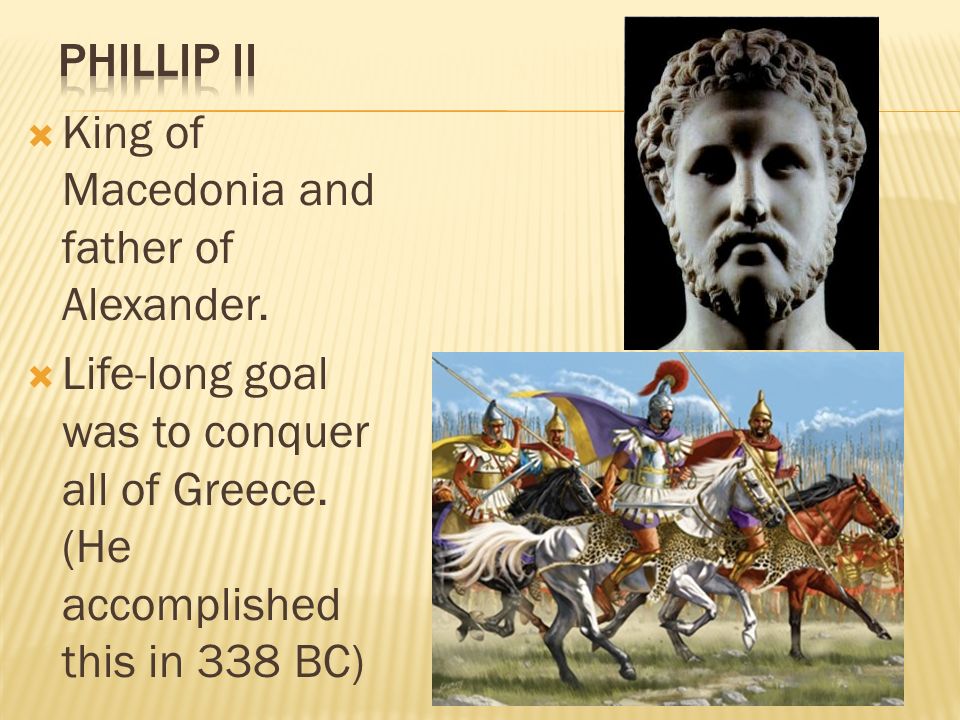 PHILLIP II

King of Macedonia and father of Alexander.

Life-long goal was to conquer all of Greece. (He accomplished this in 338 BC)